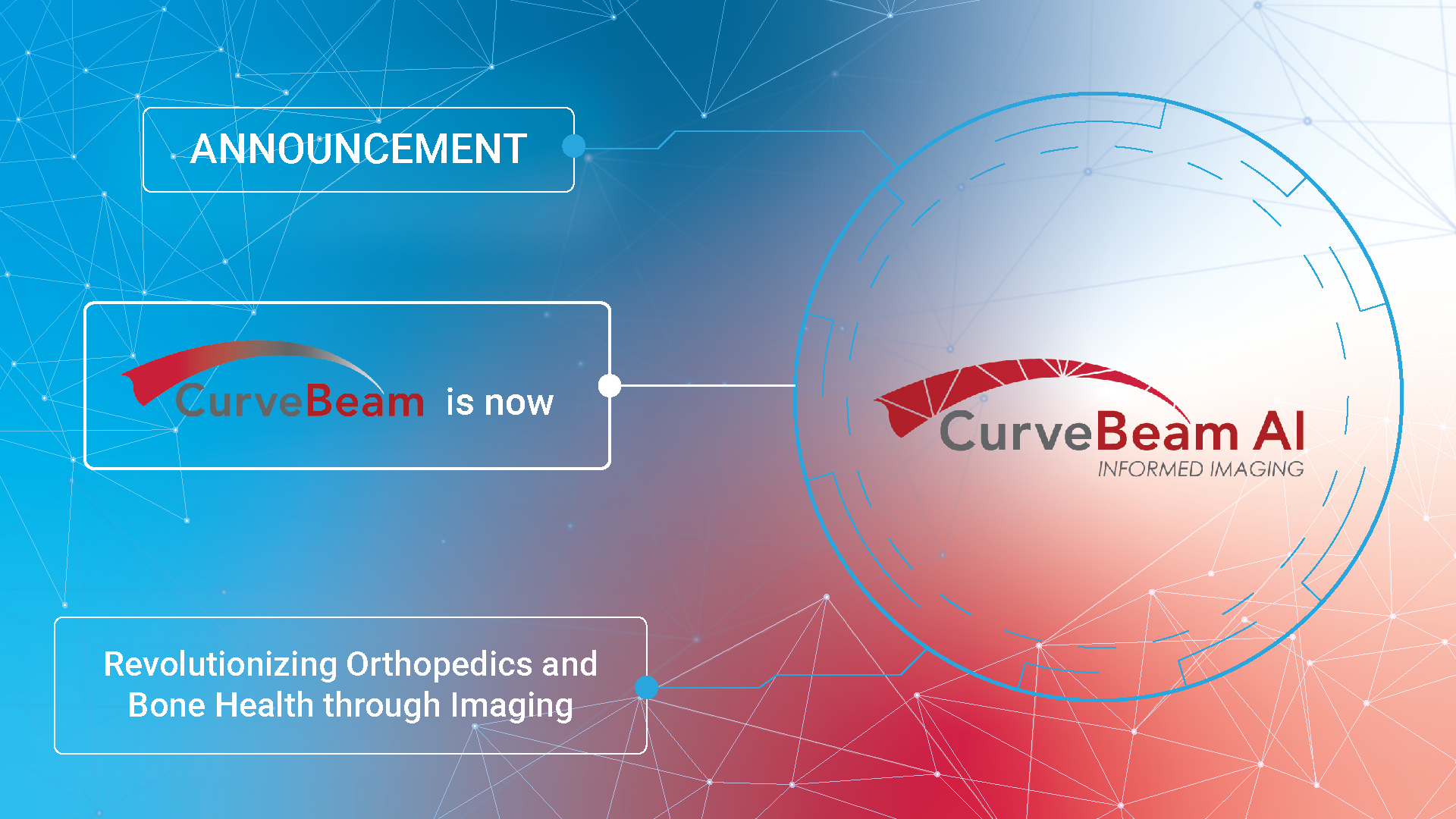 ANNOUNCEMENT

CurveBeam is now

CurveBeam AI
INFORMED IMAGING

Revolutionizing Orthopedics and Bone Health through Imaging